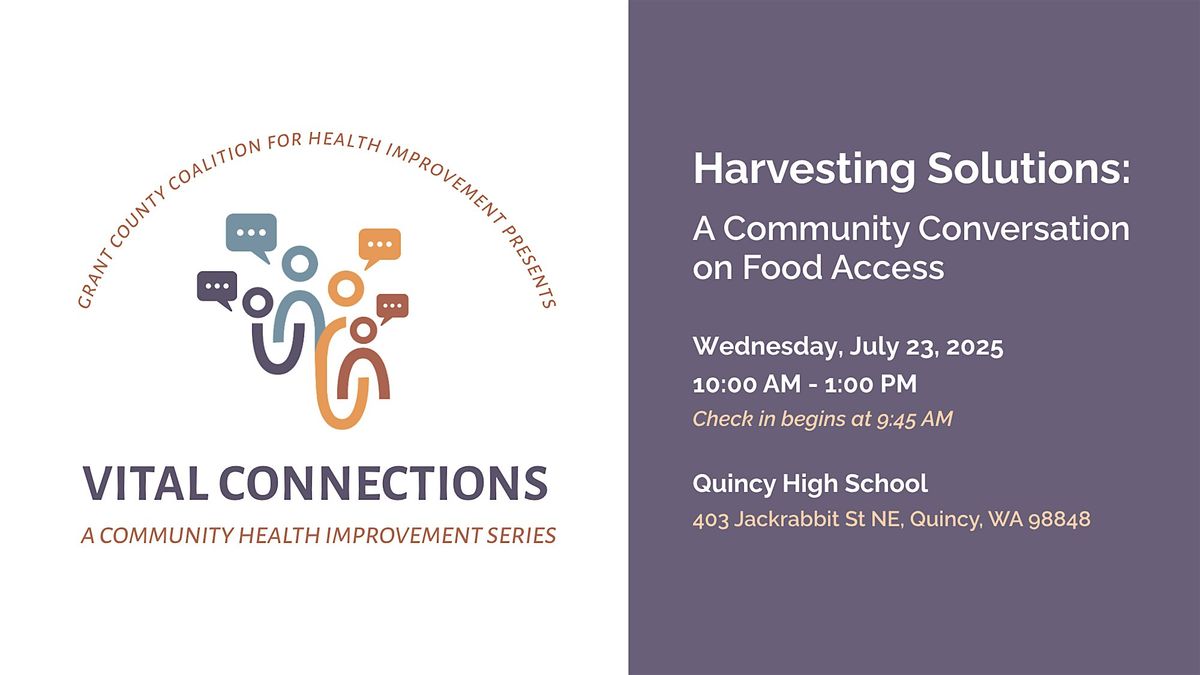 GRANT COUNTY COALITION FOR HEALTH IMPROVEMENT PRESENTS

VITAL CONNECTIONS

A COMMUNITY HEALTH IMPROVEMENT SERIES

Harvesting Solutions:

A Community Conversation on Food Access

Wednesday, July 23, 2025

10:00 AM - 1:00 PM

Check in begins at 9:45 AM

Quincy High School

403 Jackrabbit St NE, Quincy, WA 98848